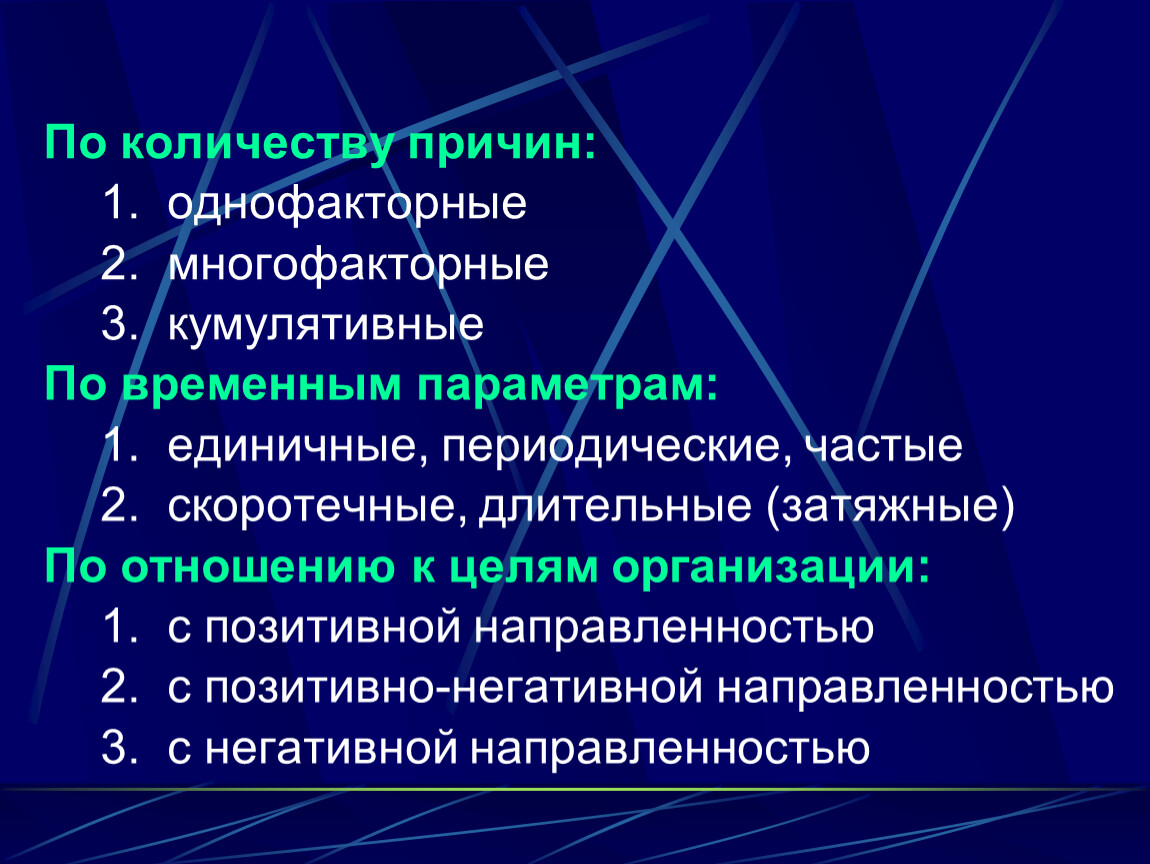 По количеству причин:
1. однофакторные
2. многофакторные
3. кумулятивные
По временным параметрам:
1. единичные, периодические, частые
2. скоротечные, длительные (затяжные)
По отношению к целям организации:
1. с позитивной направленностью
2. с позитивно-негативной направленностью
3. с негативной направленностью